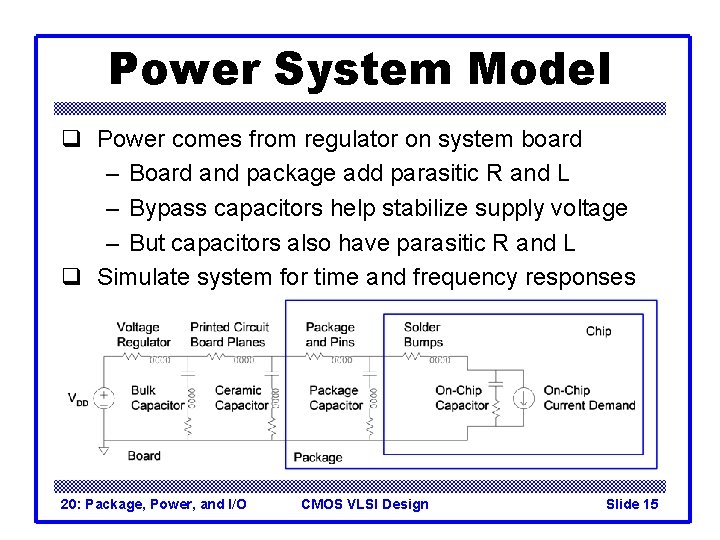 Power System Model

❑ Power comes from regulator on system board
– Board and package add parasitic R and L
– Bypass capacitors help stabilize supply voltage
– But capacitors also have parasitic R and L

❑ Simulate system for time and frequency responses

Voltage Regulator
Printed Circuit Board Planes
Package and Pins
Solder Bumps
Chip
$V_{DD}$
Bulk Capacitor
Ceramic Capacitor
Package Capacitor
On-Chip Capacitor
On-Chip Current Demand
Board
Package

20: Package, Power, and I/O
CMOS VLSI Design
Slide 15